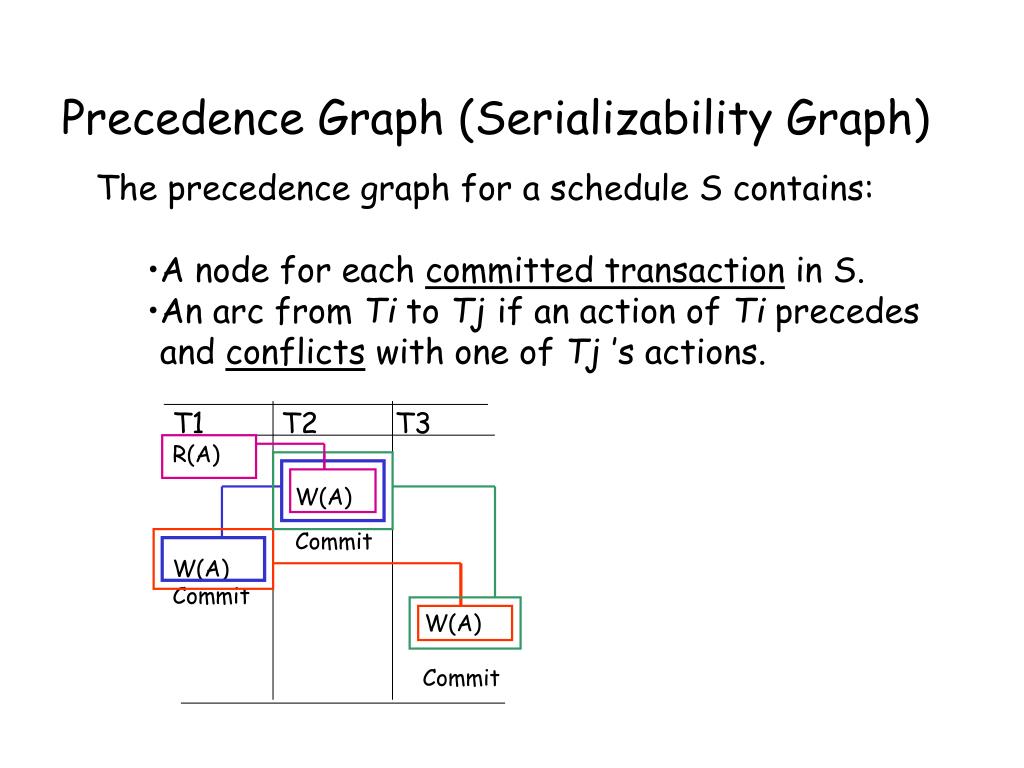 Precedence Graph (Serializability Graph)

The precedence graph for a schedule S contains:

•A node for each committed transaction in S.
•An arc from Ti to Tj if an action of Ti precedes and conflicts with one of Tj 's actions.

| T1 | T2 | T3 |
|---|---|---|
| R(A) | | |
| | W(A) | |
| | Commit | |
| W(A) | | |
| Commit | | |
| | | W(A) |
| | | Commit |